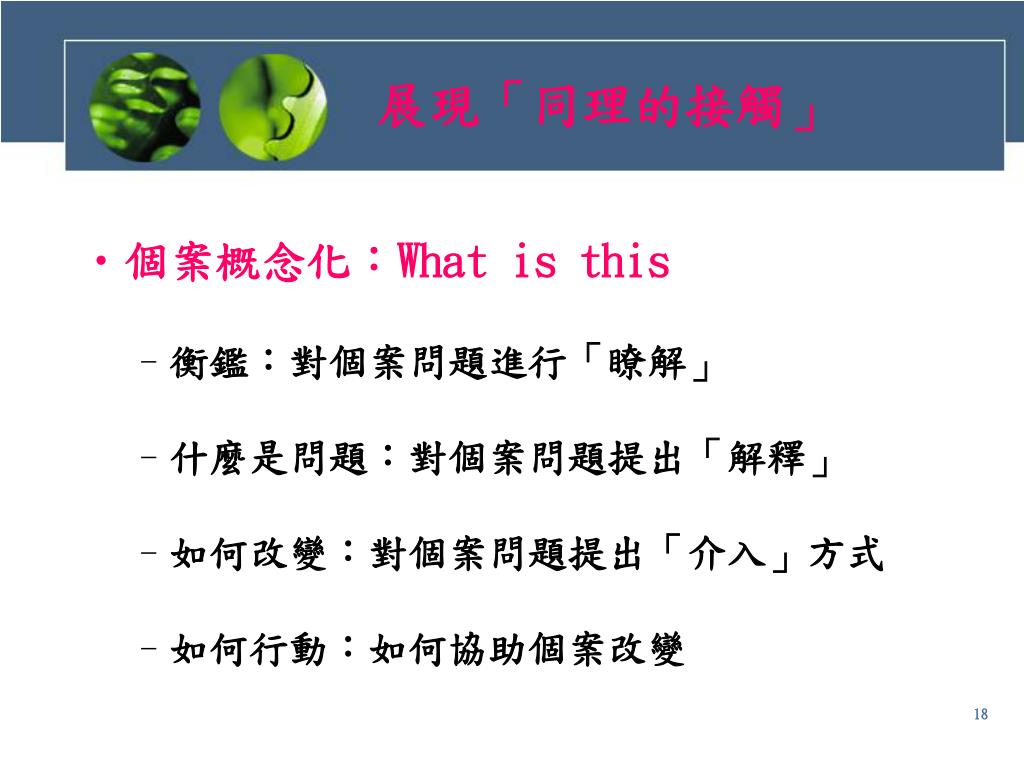 展現「同理的接觸」

• 個案概念化：What is this

– 衡鑑：對個案問題進行「瞭解」

– 什麼是問題：對個案問題提出「解釋」

– 如何改變：對個案問題提出「介入」方式

– 如何行動：如何協助個案改變

18